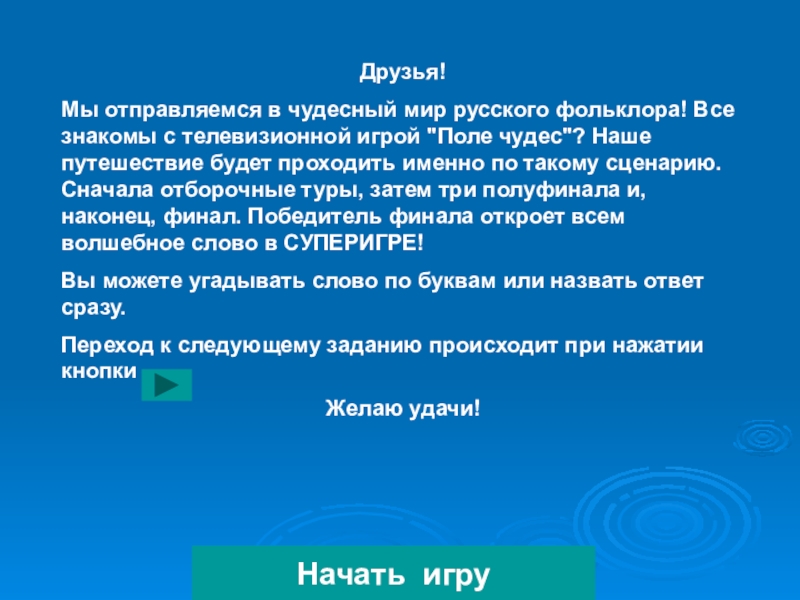 Друзья!

Мы отправляемся в чудесный мир русского фольклора! Все знакомы с телевизионной игрой "Поле чудес"? Наше путешествие будет проходить именно по такому сценарию. Сначала отборочные туры, затем три полуфинала и, наконец, финал. Победитель финала откроет всем волшебное слово в СУПЕРИГРЕ!

Вы можете угадывать слово по буквам или назвать ответ сразу.

Переход к следующему заданию происходит при нажатии кнопки

Желаю удачи!

Начать игру